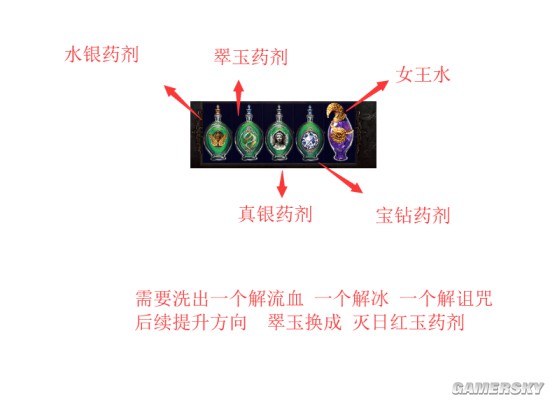 水银药剂

翠玉药剂

女王水

真银药剂

宝钻药剂

需要洗出一个解流血 一个解冰 一个解诅咒
后续提升方向 翠玉换成 灭日红玉药剂

GAMERSKY